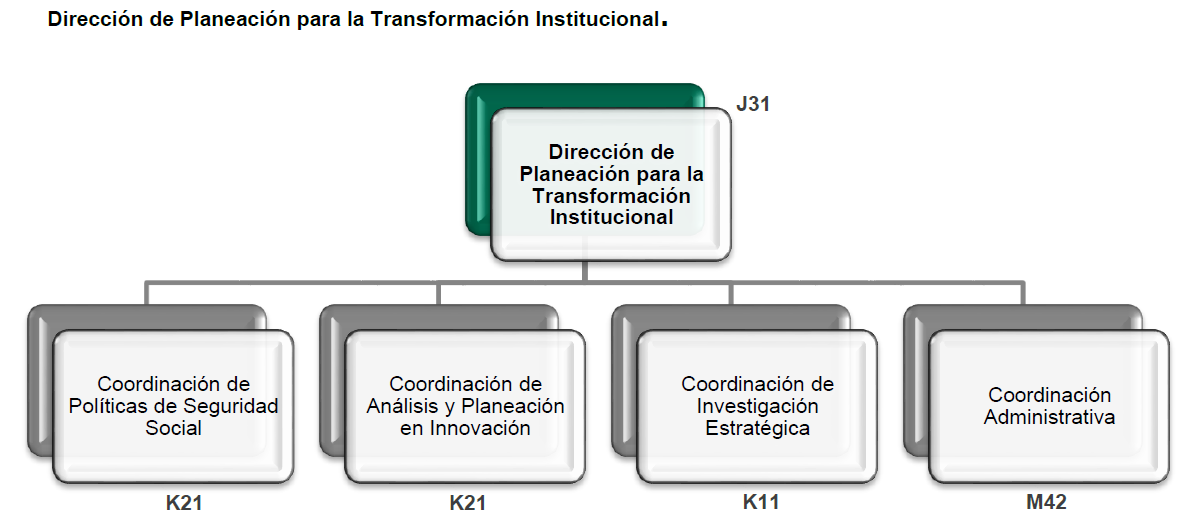 Dirección de Planeación para la Transformación Institucional.

J31

Dirección de Planeación para la Transformación Institucional

Coordinación de Políticas de Seguridad Social

K21

Coordinación de Análisis y Planeación en Innovación

K21

Coordinación de Investigación Estratégica

K11

Coordinación Administrativa

M42